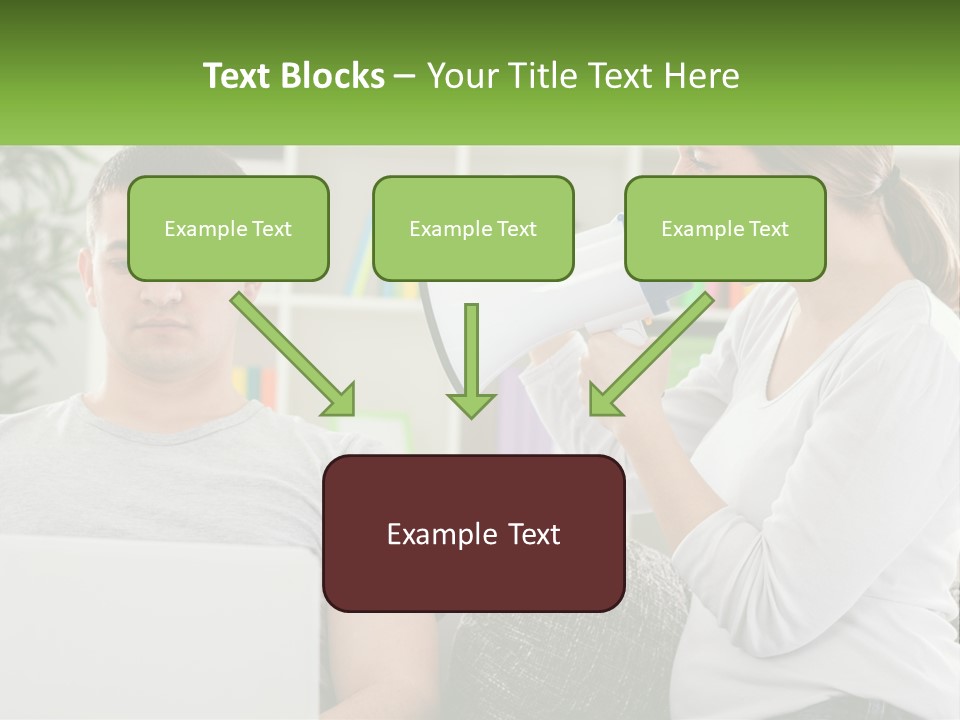 Text Blocks – Your Title Text Here

Example Text

Example Text

Example Text

Example Text